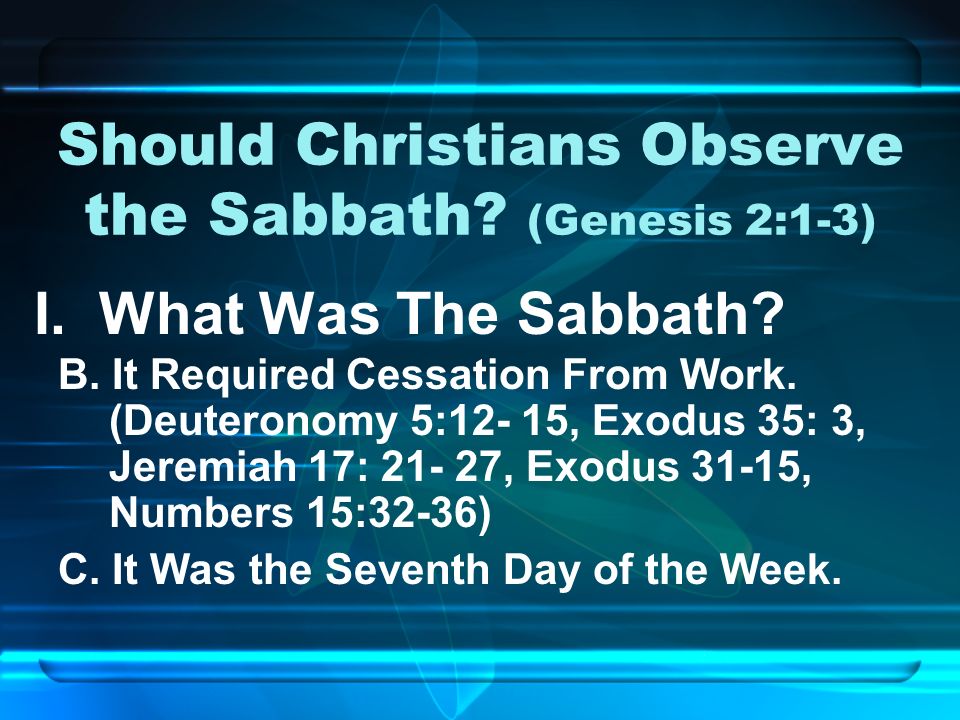 Should Christians Observe the Sabbath? (Genesis 2:1-3)

I. What Was The Sabbath?

B. It Required Cessation From Work. (Deuteronomy 5:12- 15, Exodus 35: 3, Jeremiah 17: 21- 27, Exodus 31-15, Numbers 15:32-36)

C. It Was the Seventh Day of the Week.